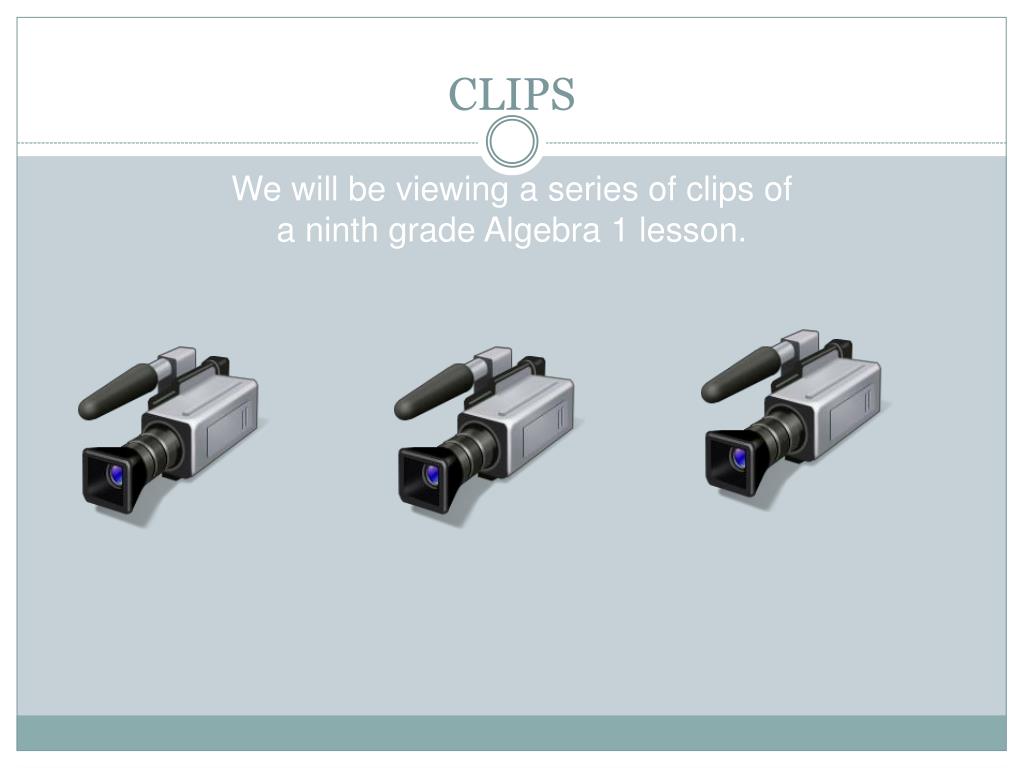 CLIPS

We will be viewing a series of clips of a ninth grade Algebra 1 lesson.